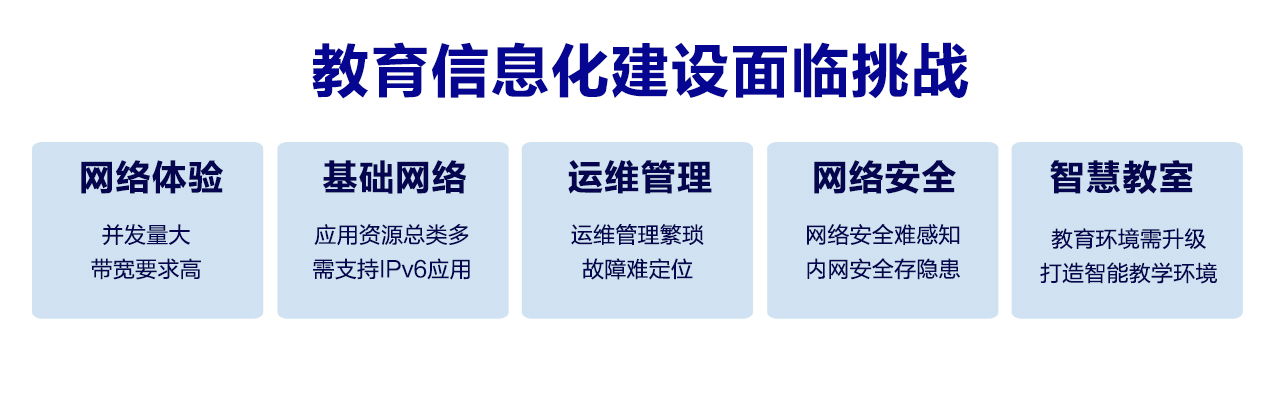 教育信息化建设面临挑战

网络体验

并发量大
带宽要求高

基础网络

应用资源总类多
需支持IPv6应用

运维管理

运维管理繁琐
故障难定位

网络安全

网络安全难感知
内网安全存隐患

智慧教室

教育环境需升级
打造智能教学环境